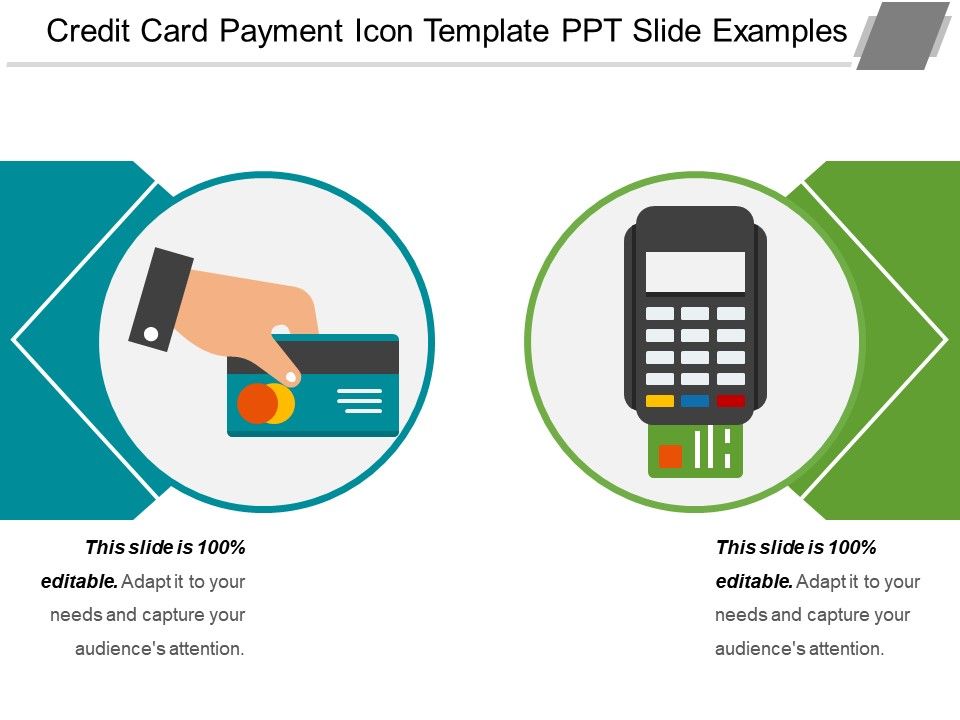 Credit Card Payment Icon Template PPT Slide Examples

This slide is 100% editable. Adapt it to your needs and capture your audience's attention.

This slide is 100% editable. Adapt it to your needs and capture your audience's attention.